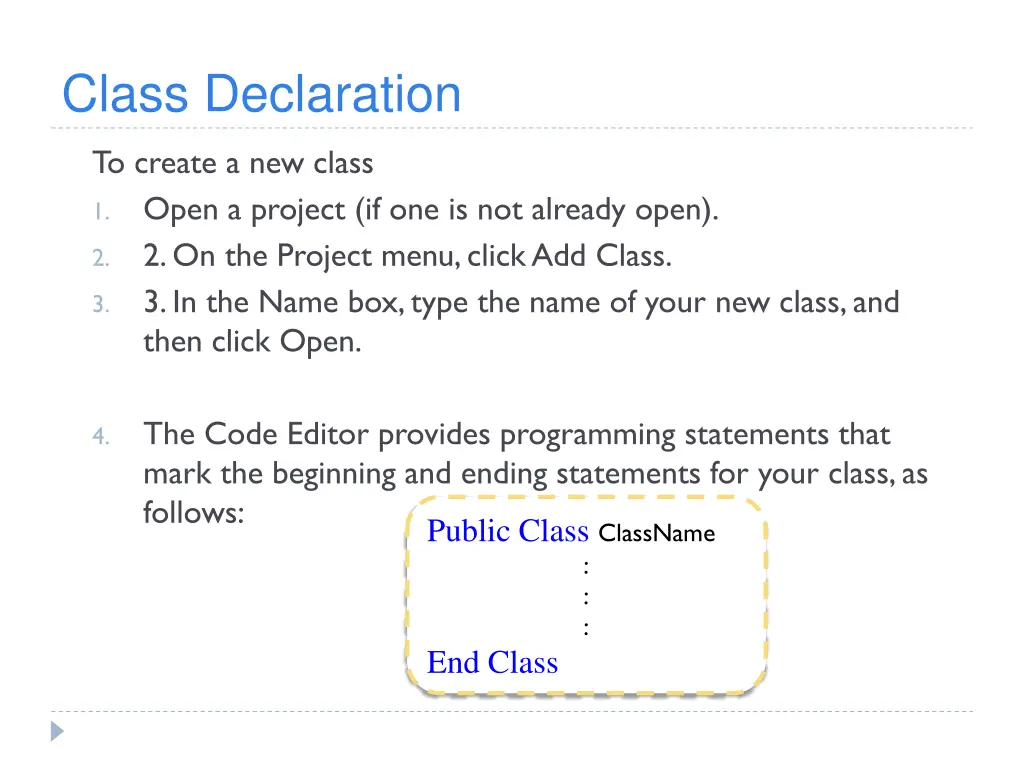 Class Declaration

To create a new class

1. Open a project (if one is not already open).
2. 2. On the Project menu, click Add Class.
3. 3. In the Name box, type the name of your new class, and then click Open.

4. The Code Editor provides programming statements that mark the beginning and ending statements for your class, as follows:

Public Class ClassName
:
:
:
End Class